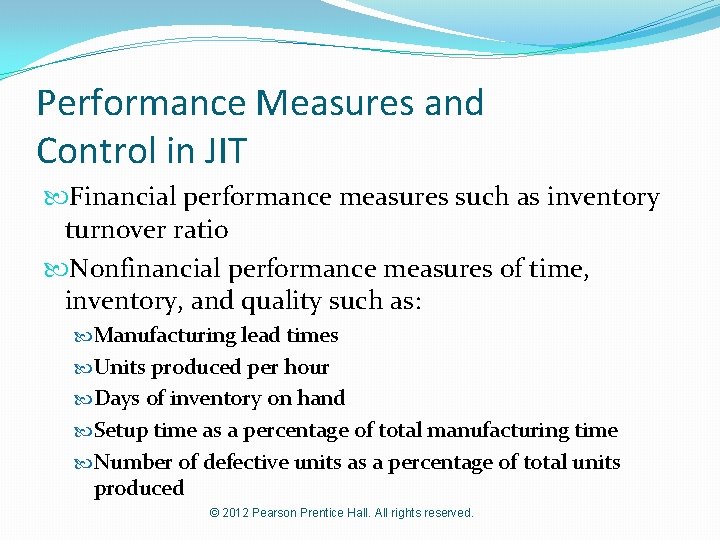 Performance Measures and Control in JIT

Financial performance measures such as inventory turnover ratio

Nonfinancial performance measures of time, inventory, and quality such as:

Manufacturing lead times

Units produced per hour

Days of inventory on hand

Setup time as a percentage of total manufacturing time

Number of defective units as a percentage of total units produced

© 2012 Pearson Prentice Hall. All rights reserved.